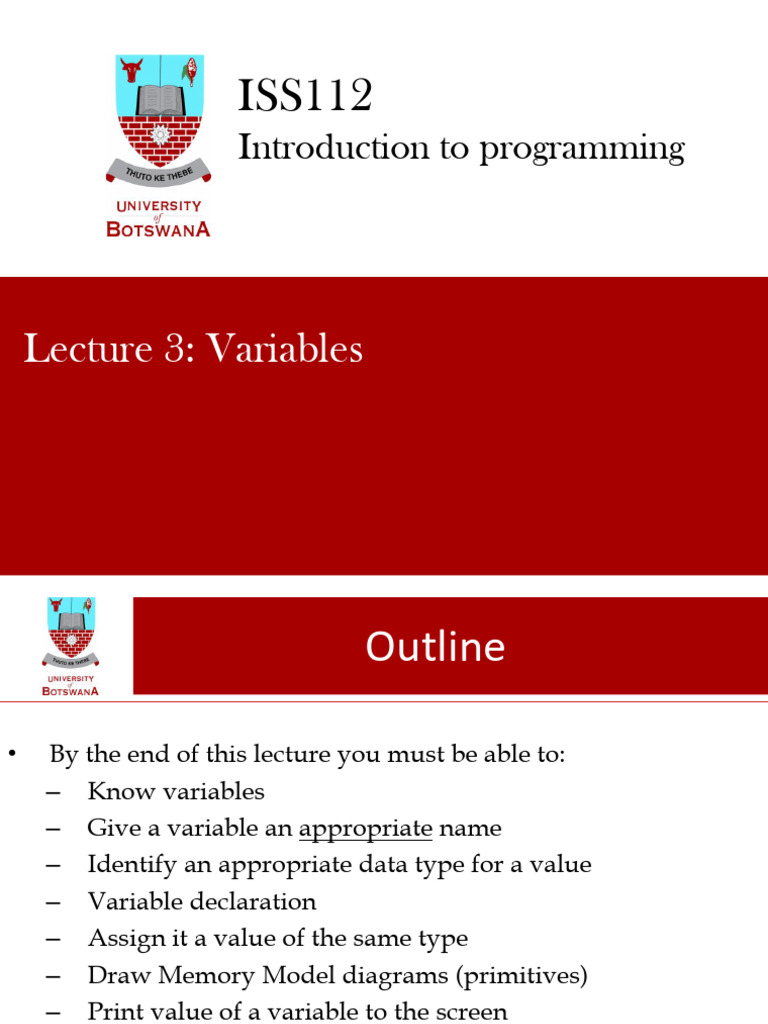 THUTO KE THEBE
UNIVERSITY of BOTSWANA

ISS112
Introduction to programming

Lecture 3: Variables

THUTO KE THEBE
UNIVERSITY of BOTSWANA

Outline

• By the end of this lecture you must be able to:
– Know variables
– Give a variable an appropriate name
– Identify an appropriate data type for a value
– Variable declaration
– Assign it a value of the same type
– Draw Memory Model diagrams (primitives)
– Print value of a variable to the screen